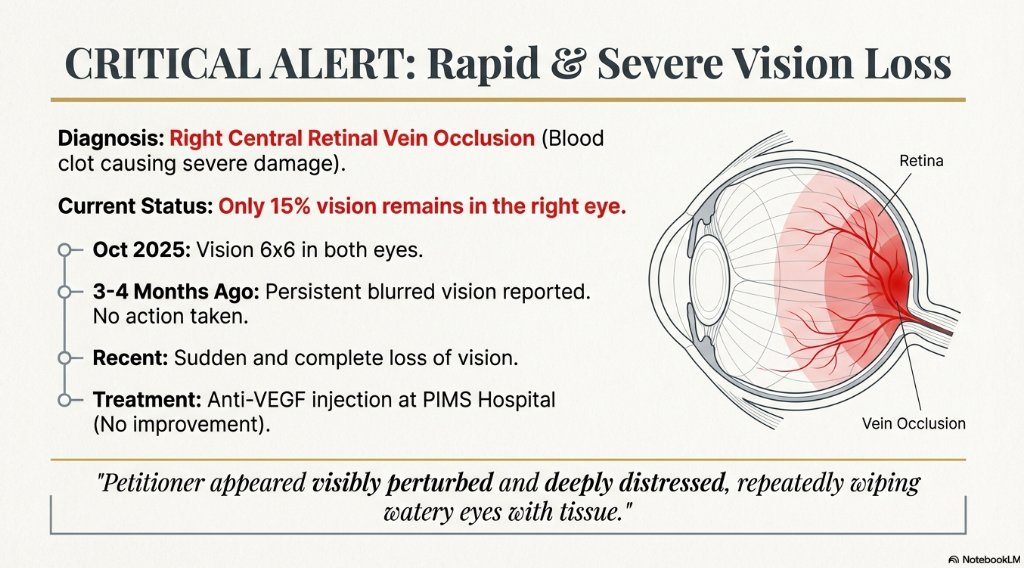 CRITICAL ALERT: Rapid & Severe Vision Loss

Diagnosis: Right Central Retinal Vein Occlusion (Blood clot causing severe damage).

Current Status: Only 15% vision remains in the right eye.

Oct 2025: Vision 6x6 in both eyes.

3-4 Months Ago: Persistent blurred vision reported. No action taken.

Recent: Sudden and complete loss of vision.

Treatment: Anti-VEGF injection at PIMS Hospital (No improvement).

Retina

Vein Occlusion

"Petitioner appeared visibly perturbed and deeply distressed, repeatedly wiping watery eyes with tissue."

NotebookLM